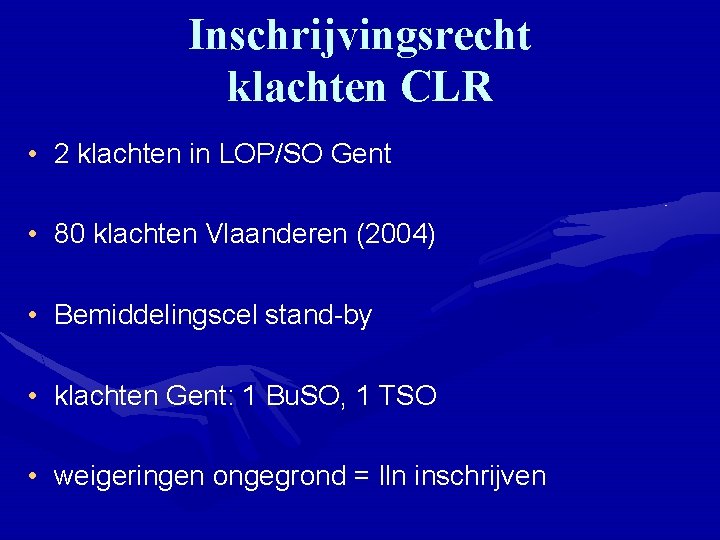 Inschrijvingsrecht klachten CLR

• 2 klachten in LOP/SO Gent

• 80 klachten Vlaanderen (2004)

• Bemiddelingscel stand-by

• klachten Gent: 1 BuSO, 1 TSO

• weigeringen ongegrond = lln inschrijven